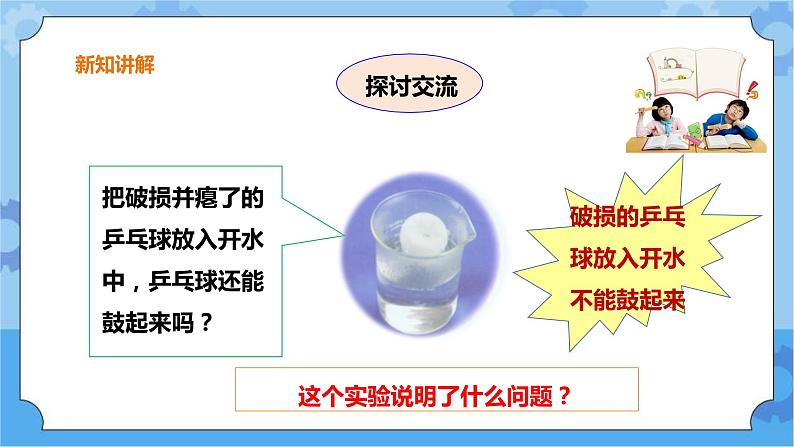 新知讲解

探讨交流

把破损并瘪了的乒乓球放入开水中，乒乓球还能鼓起来吗？

破损的乒乓球放入开水不能鼓起来

这个实验说明了什么问题？